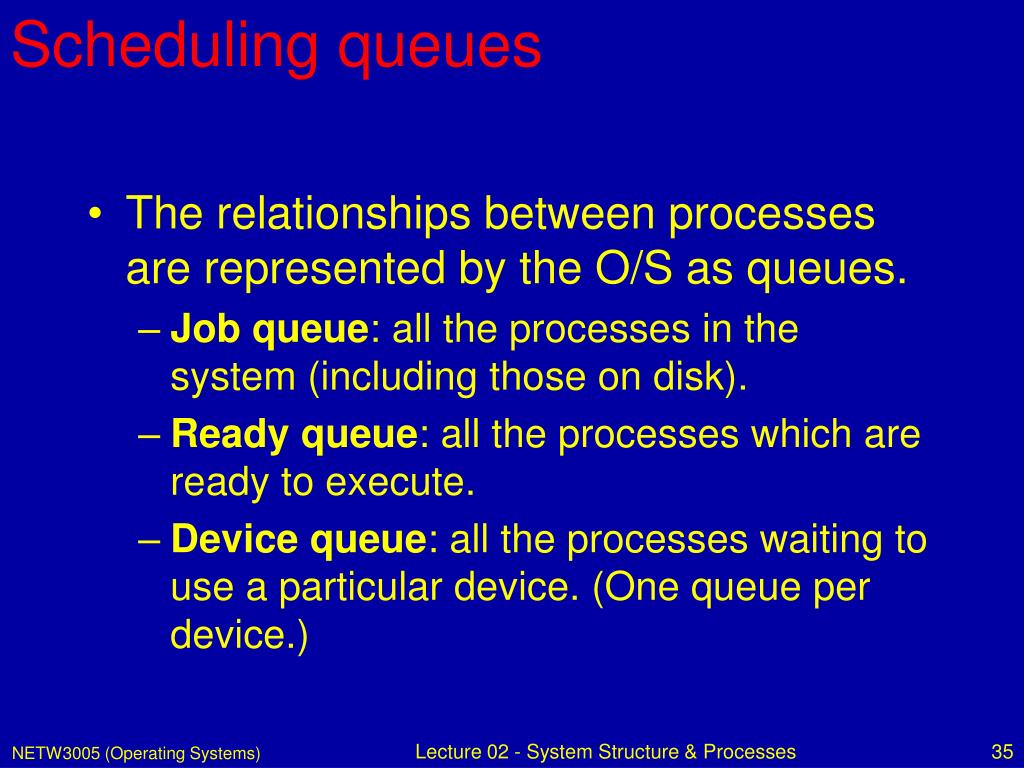 Scheduling queues

• The relationships between processes are represented by the O/S as queues.
– Job queue: all the processes in the system (including those on disk).
– Ready queue: all the processes which are ready to execute.
– Device queue: all the processes waiting to use a particular device. (One queue per device.)

NETW3005 (Operating Systems)

Lecture 02 - System Structure & Processes

35